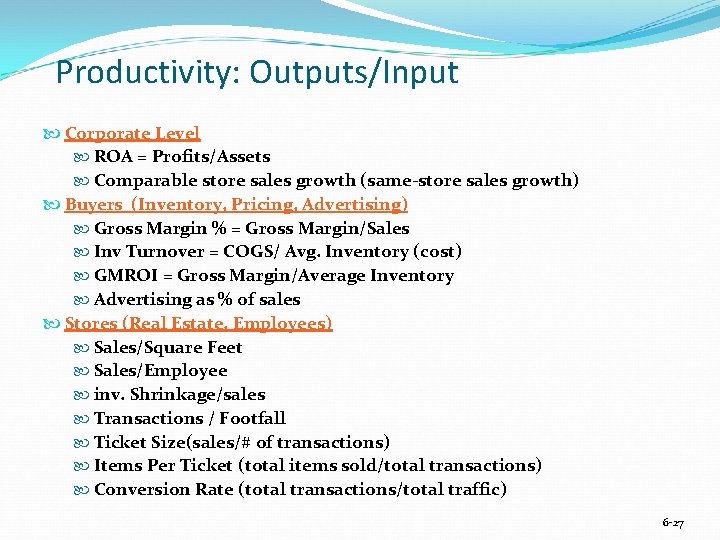 Productivity: Outputs/Input

Corporate Level

ROA = Profits/Assets

Comparable store sales growth (same-store sales growth)

Buyers (Inventory, Pricing, Advertising)

Gross Margin % = Gross Margin/Sales

Inv Turnover = COGS/ Avg. Inventory (cost)

GMROI = Gross Margin/Average Inventory

Advertising as % of sales

Stores (Real Estate, Employees)

Sales/Square Feet

Sales/Employee

inv. Shrinkage/sales

Transactions / Footfall

Ticket Size(sales/# of transactions)

Items Per Ticket (total items sold/total transactions)

Conversion Rate (total transactions/total traffic)

6-27